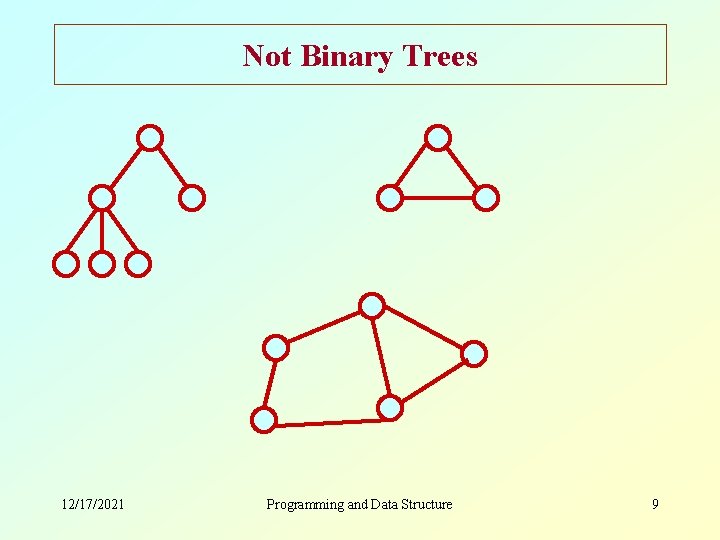 Not Binary Trees

12/17/2021

Programming and Data Structure

9